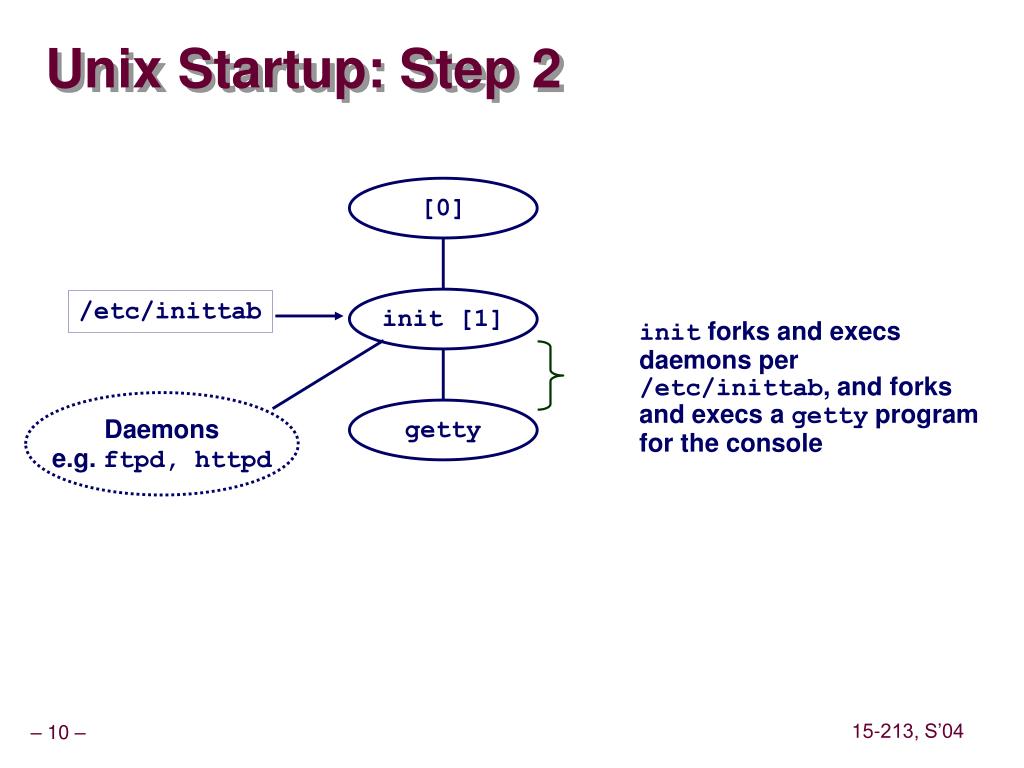 Unix Startup: Step 2

[0]

/etc/inittab

init [1]

Daemons
e.g. ftpd, httpd

getty

init forks and execs daemons per /etc/inittab, and forks and execs a getty program for the console

– 10 –

15-213, S'04